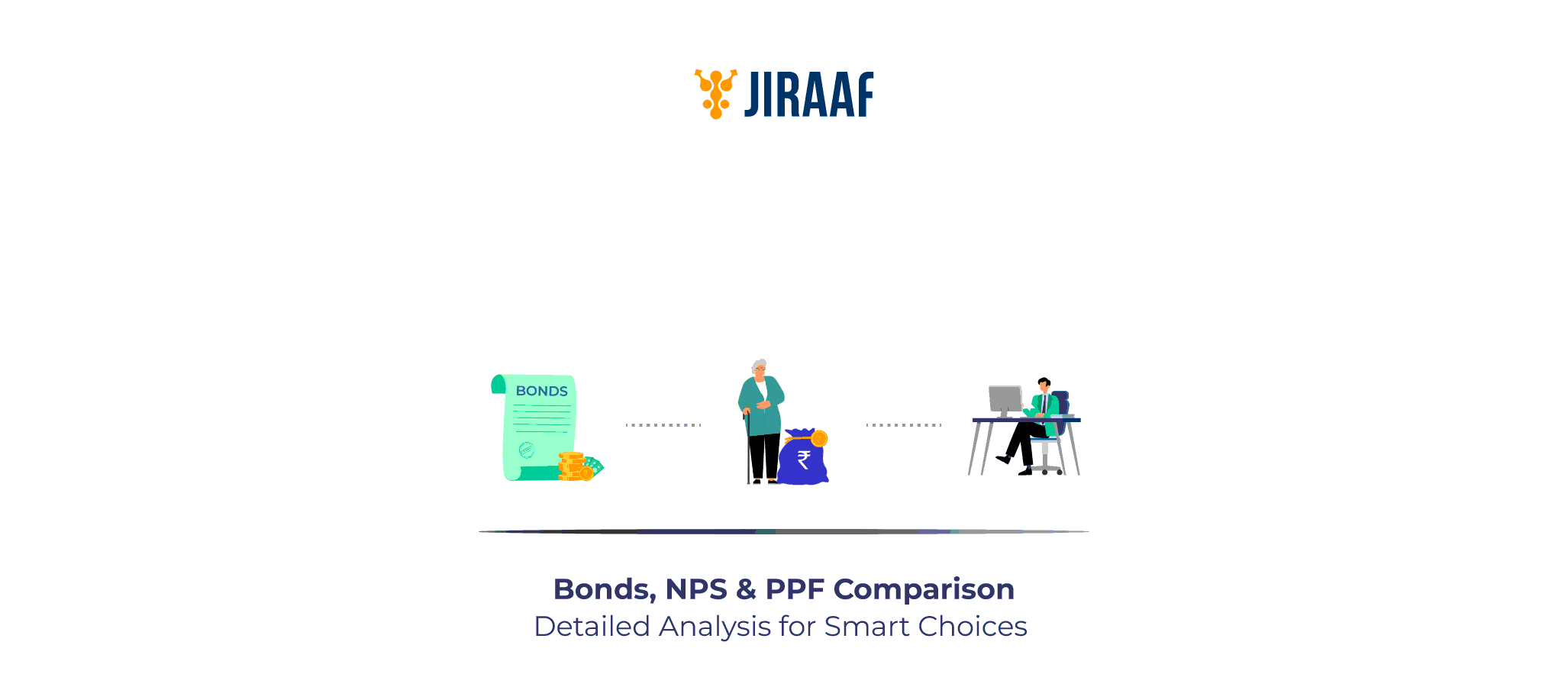 JIRAAF

BONDS

₹

Bonds, NPS & PPF Comparison
Detailed Analysis for Smart Choices